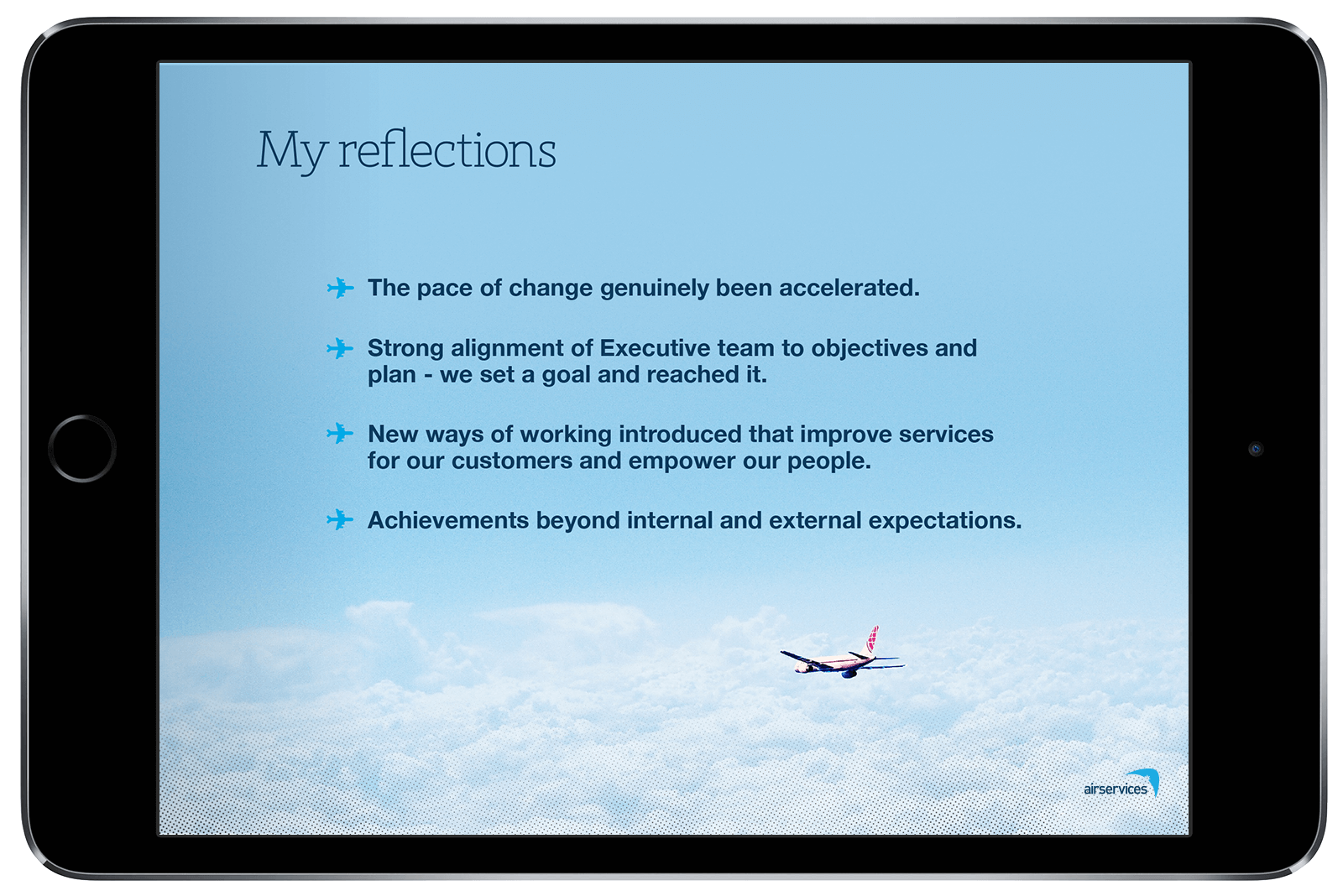 My reflections

The pace of change genuinely been accelerated.

Strong alignment of Executive team to objectives and plan - we set a goal and reached it.

New ways of working introduced that improve services for our customers and empower our people.

Achievements beyond internal and external expectations.

airservices